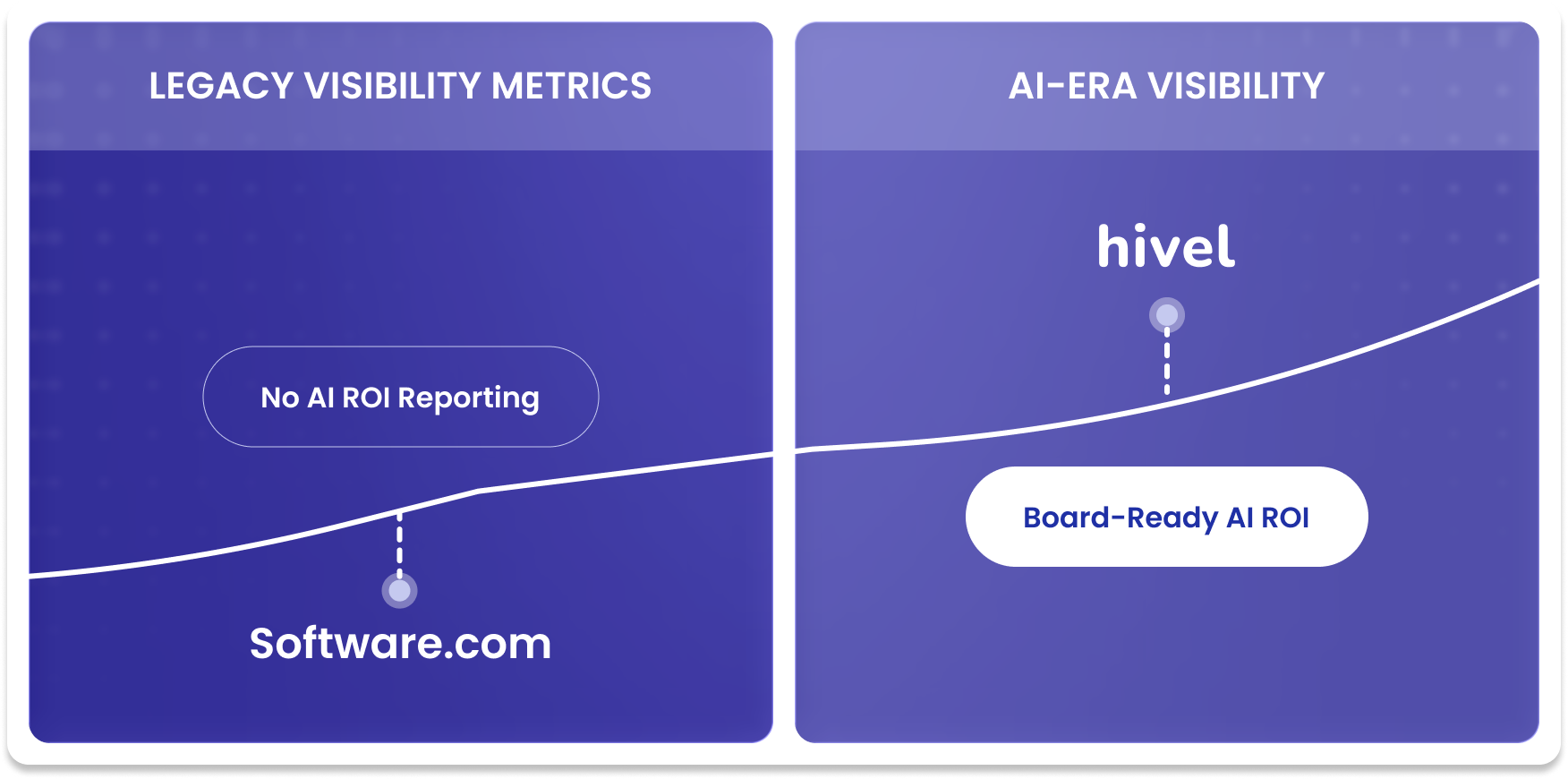 LEGACY VISIBILITY METRICS

No AI ROI Reporting

Software.com

AI-ERA VISIBILITY

hivel

Board-Ready AI ROI